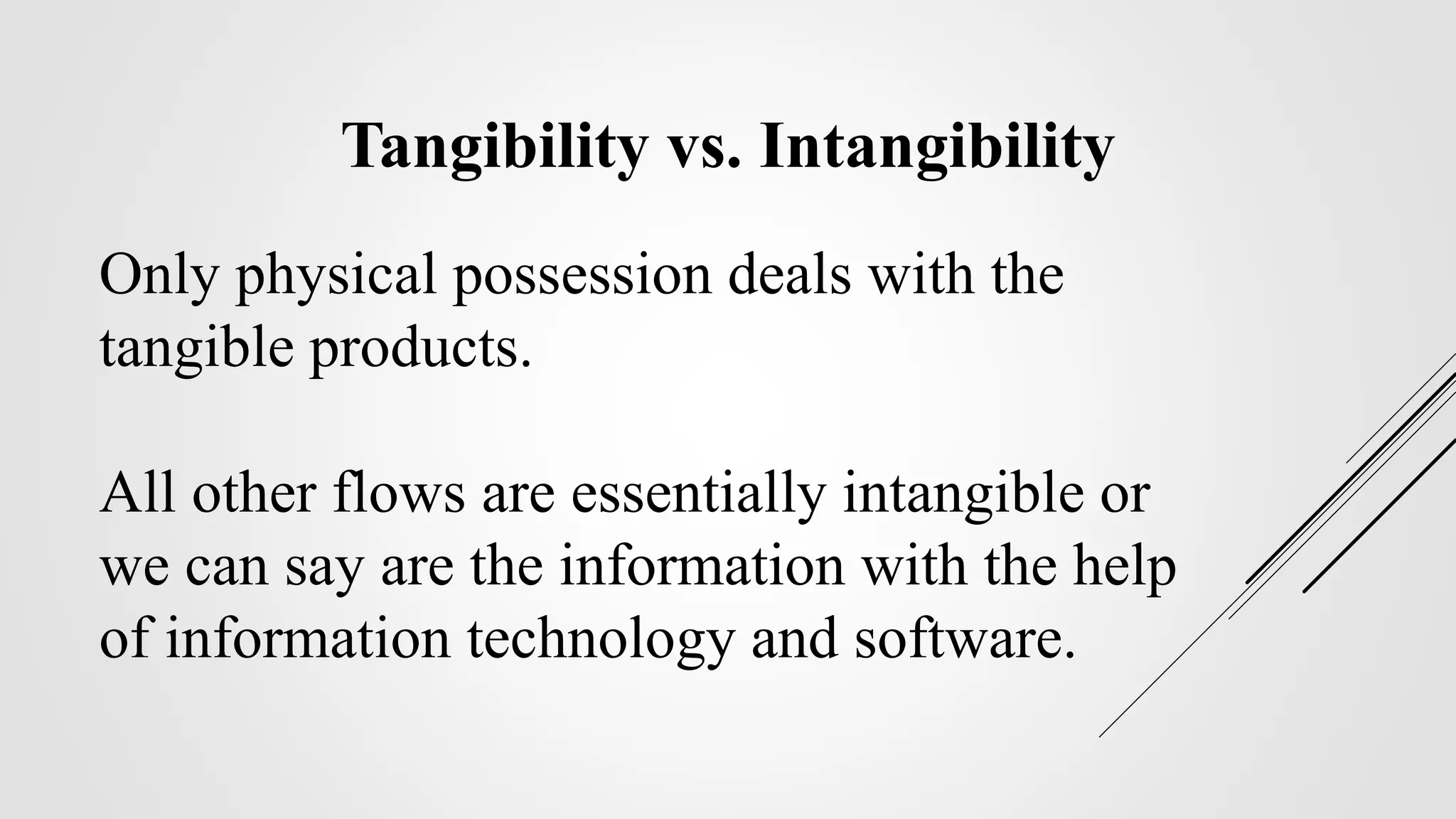 Tangibility vs. Intangibility

Only physical possession deals with the tangible products.

All other flows are essentially intangible or we can say are the information with the help of information technology and software.